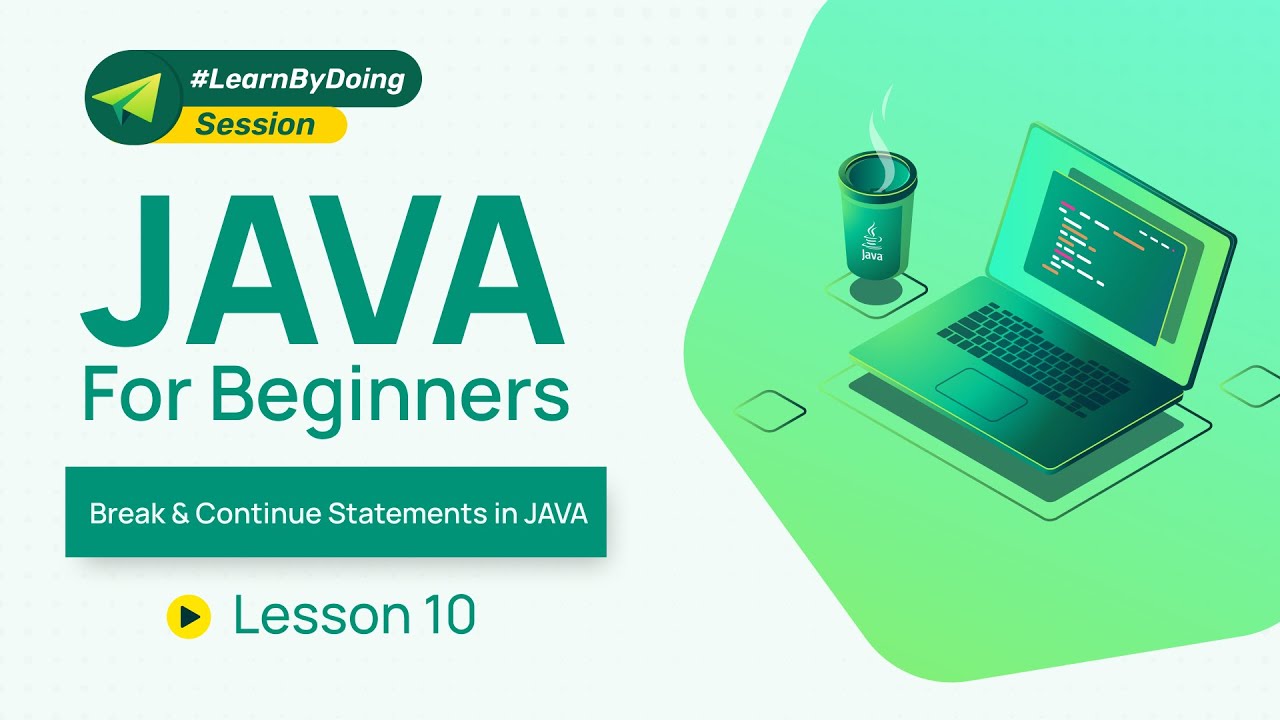 #LearnByDoing
Session

JAVA
For Beginners

Break & Continue Statements in JAVA

Lesson 10

Java